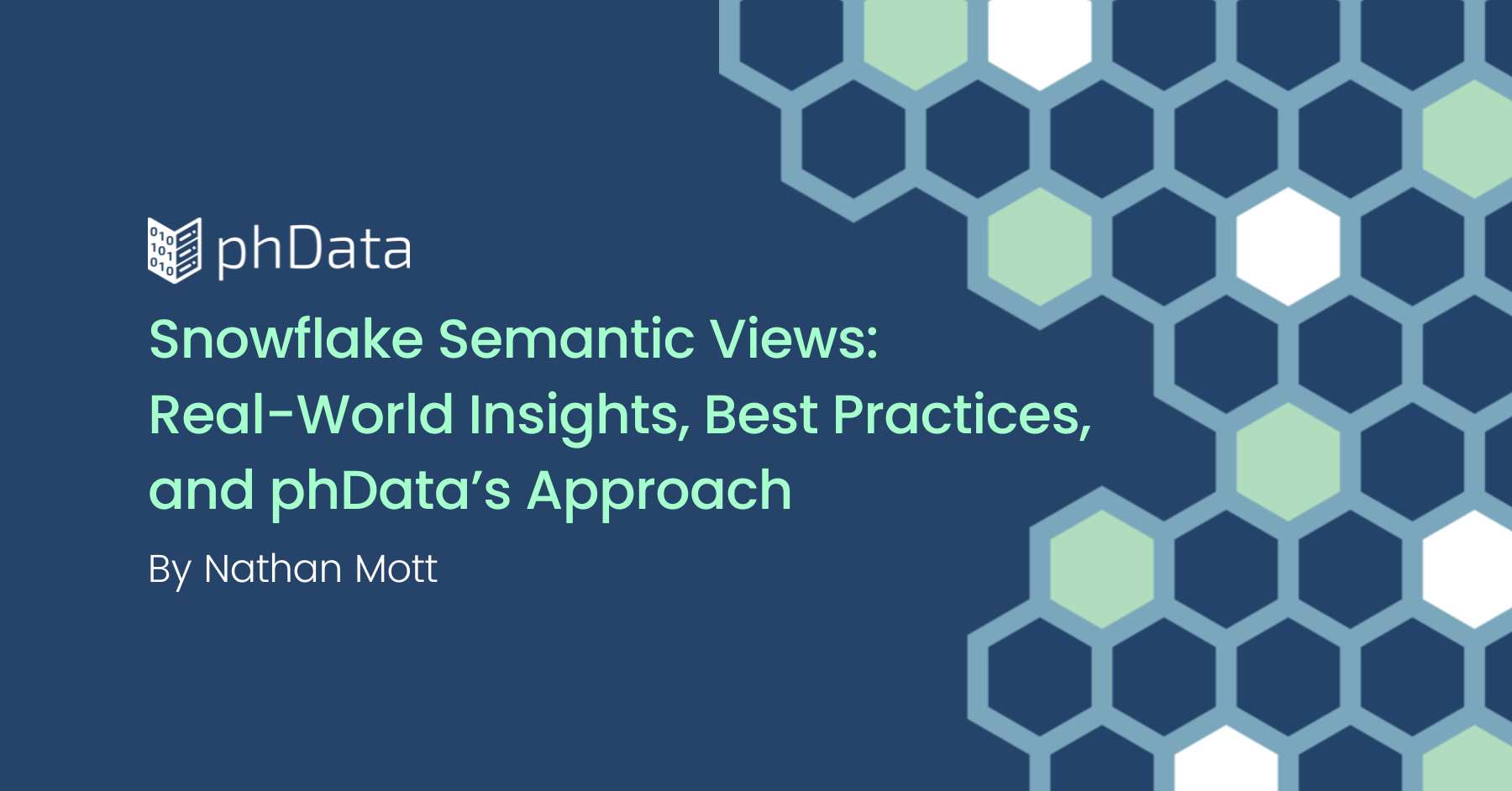 010
101
010

phData

Snowflake Semantic Views: Real-World Insights, Best Practices, and phData's Approach

By Nathan Mott